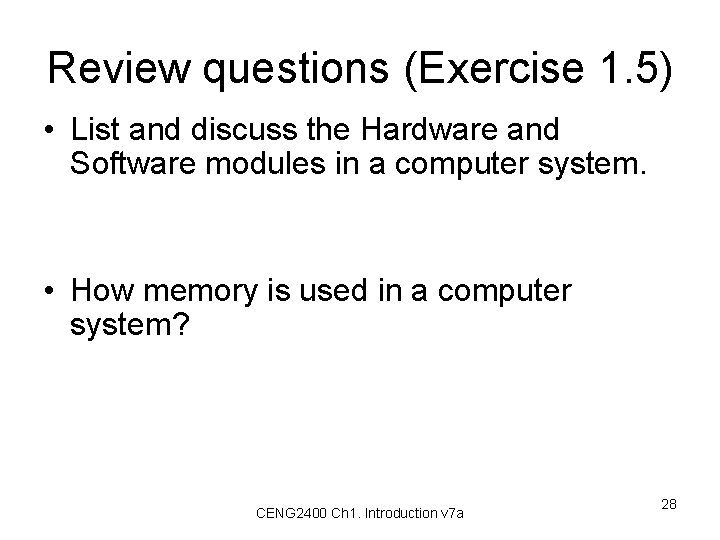 Review questions (Exercise 1.5)

• List and discuss the Hardware and Software modules in a computer system.

• How memory is used in a computer system?

CENG2400 Ch1. Introduction v7a

28